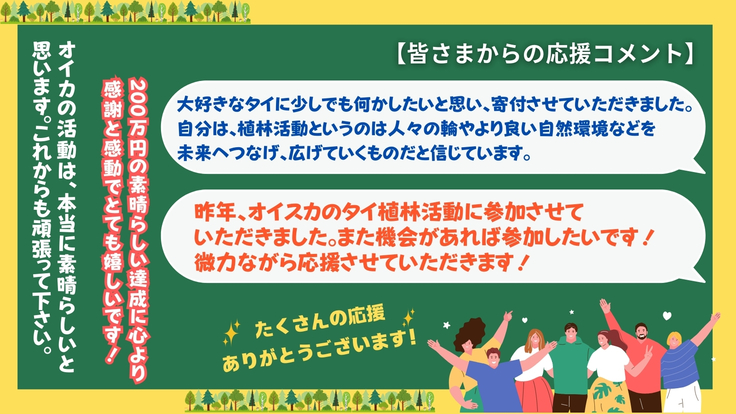 【皆さまからの応援コメント】

大好きなタイに少しでも何かしたいと思い、寄付させていただきました。自分は、植林活動というのは人々の輪やより良い自然環境などを未来へつなげ、広げていくものだと信じています。

昨年、オイスカのタイ植林活動に参加させていただきました。また機会があれば参加したいです！微力ながら応援させていただきます！

200万円の素晴らしい達成に心より感謝と感動でとても嬉しいです！

オイカの活動は、本当に素晴らしいと思います。これからも頑張って下さい。

たくさんの応援ありがとうございます！